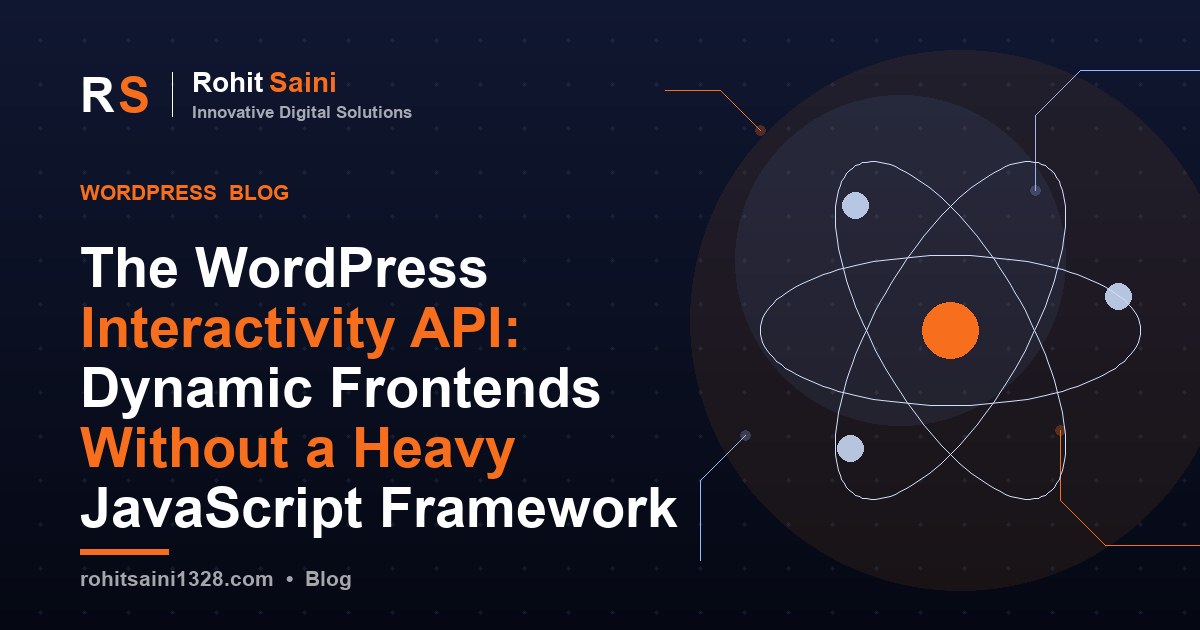 RS

Rohit Saini
Innovative Digital Solutions

WORDPRESS BLOG

The WordPress Interactivity API: Dynamic Frontends Without a Heavy JavaScript Framework

rohitsaini1328.com • Blog